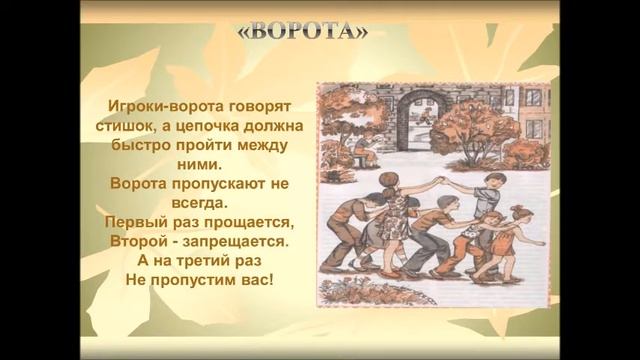 «ВОРОТА»

Игроки-ворота говорят стишок, а цепочка должна быстро пройти между ними.
Ворота пропускают не всегда.
Первый раз прощается,
Второй - запрещается.
А на третий раз
Не пропустим вас!